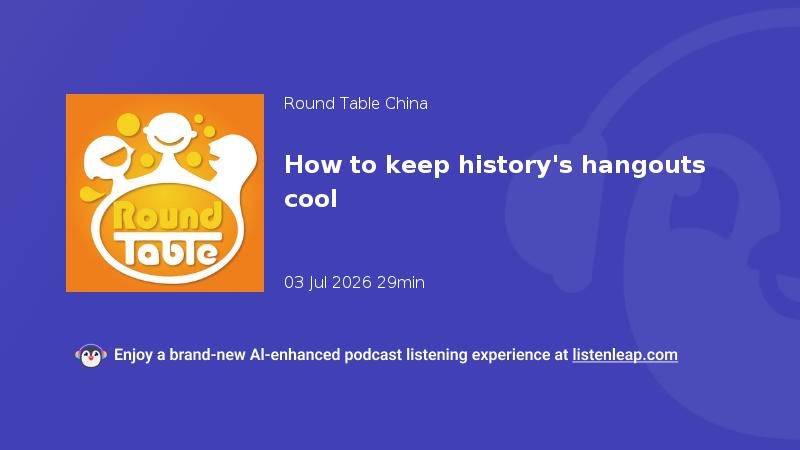 Round Table

Round Table China

How to keep history's hangouts cool

03 Jul 2026 29min

Enjoy a brand-new AI-enhanced podcast listening experience at listenleap.com